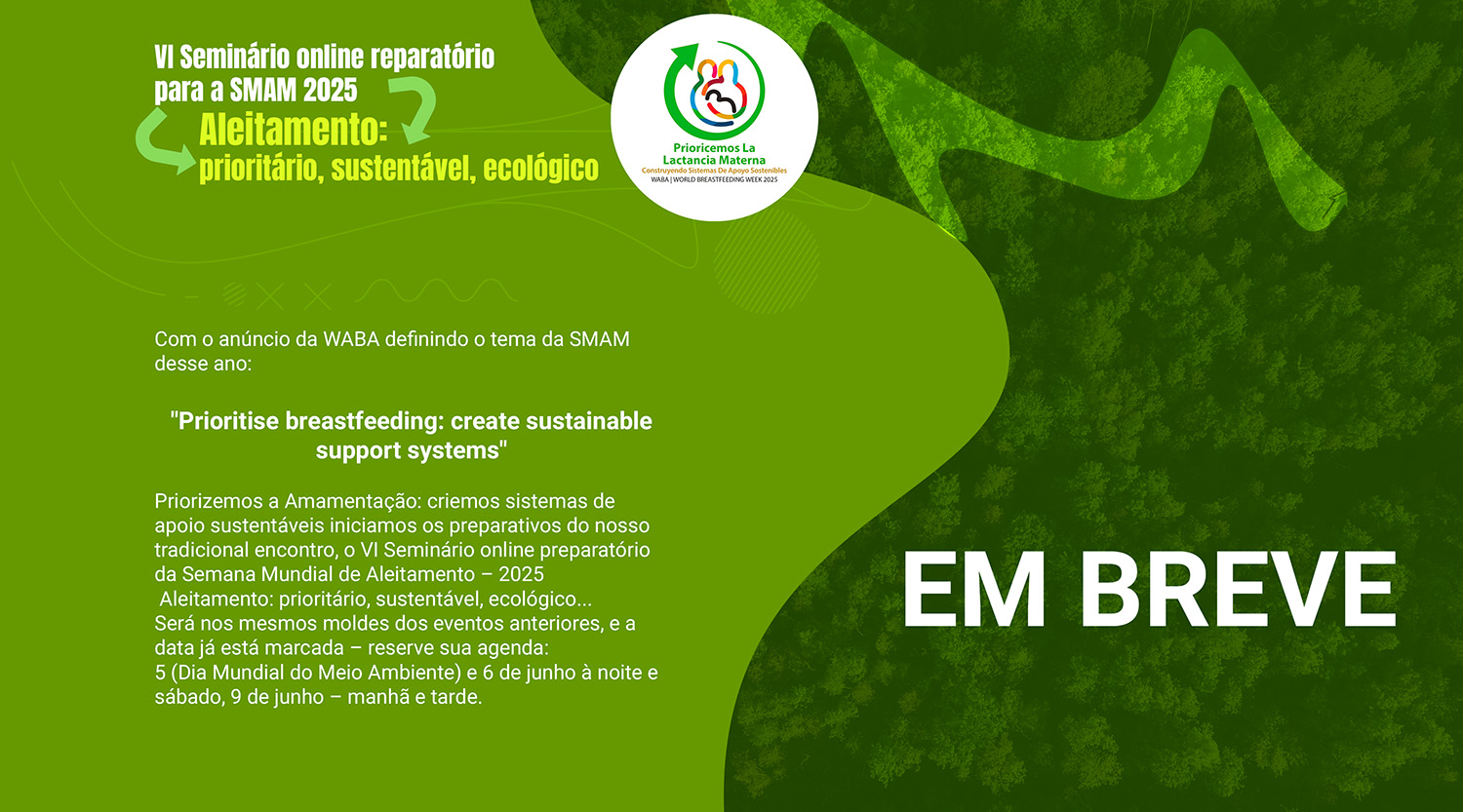 VI Seminário online reparatório para a SMAM 2025

Aleitamento: prioritário, sustentável, ecológico

Prioricemos La Lactancia Materna
Construyendo Sistemas De Apoyo Sostenibles
WABA | WORLD BREASTFEEDING WEEK 2025

Com o anúncio da WABA definindo o tema da SMAM desse ano:

"Prioritise breastfeeding: create sustainable support systems"

Priorizemos a Amamentação: criemos sistemas de apoio sustentáveis iniciamos os preparativos do nosso tradicional encontro, o VI Seminário online preparatório da Semana Mundial de Aleitamento – 2025
Aleitamento: prioritário, sustentável, ecológico...
Será nos mesmos moldes dos eventos anteriores, e a data já está marcada – reserve sua agenda:
5 (Dia Mundial do Meio Ambiente) e 6 de junho à noite e sábado, 9 de junho – manhã e tarde.

EM BREVE